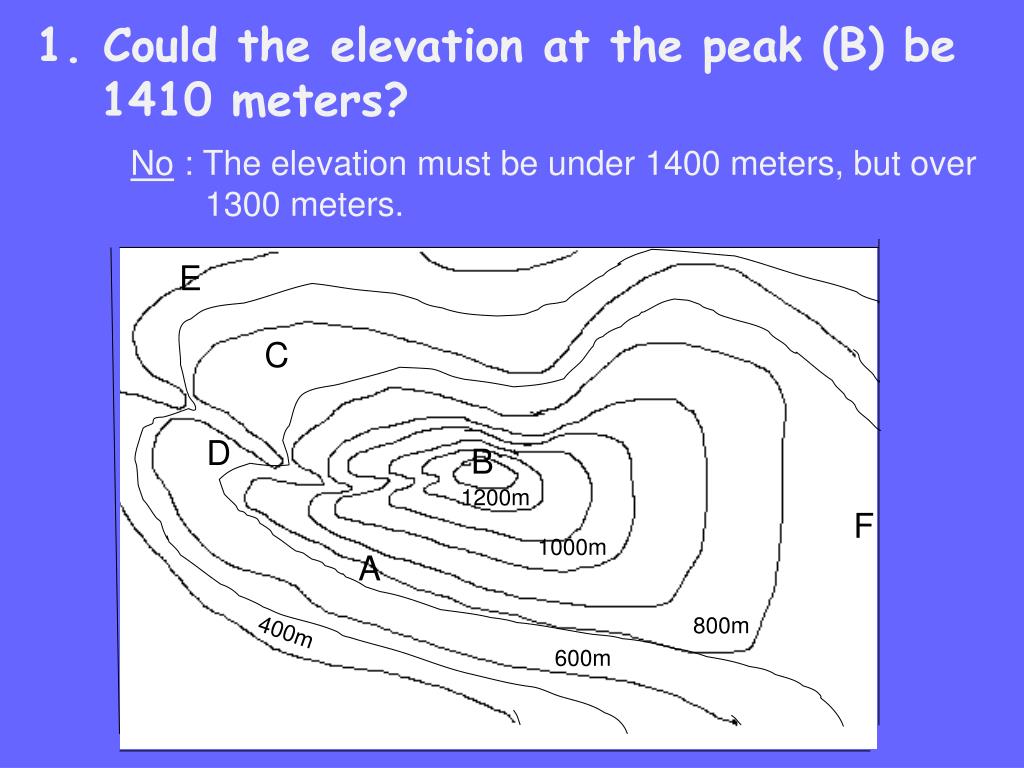 1. Could the elevation at the peak (B) be 1410 meters?

No : The elevation must be under 1400 meters, but over 1300 meters.

E

C

D

B

1200m

F

1000m

A

800m

400m

600m